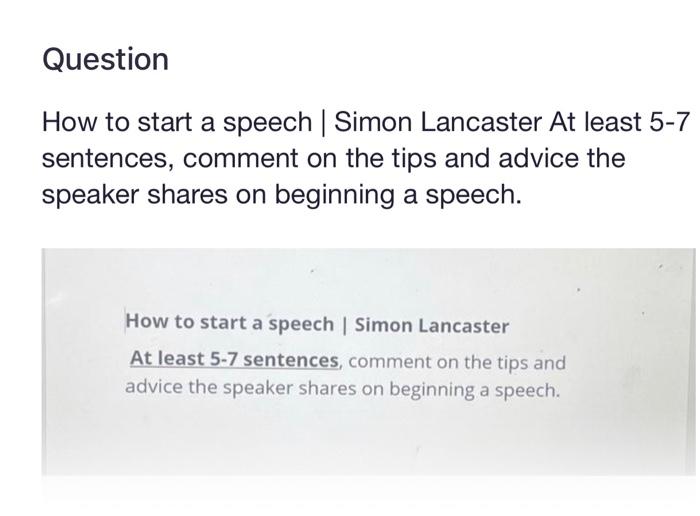 Question

How to start a speech | Simon Lancaster At least 5-7 sentences, comment on the tips and advice the speaker shares on beginning a speech.

How to start a speech | Simon Lancaster

At least 5-7 sentences, comment on the tips and advice the speaker shares on beginning a speech.